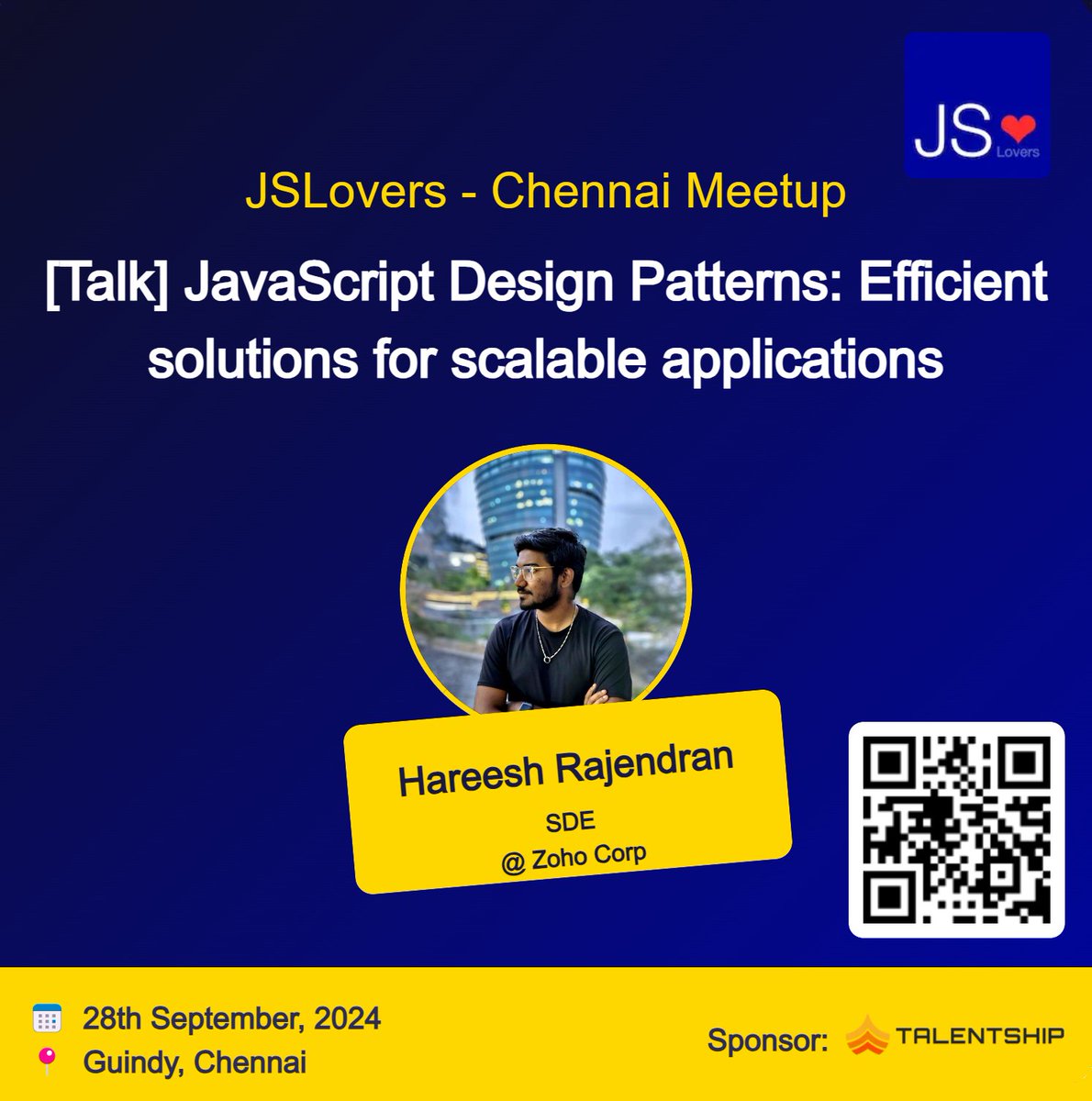 JS Lovers

JSLovers - Chennai Meetup

[Talk] JavaScript Design Patterns: Efficient solutions for scalable applications

Hareesh Rajendran
SDE
@ Zoho Corp

28th September, 2024
Guindy, Chennai

Sponsor: TALENTSHIP